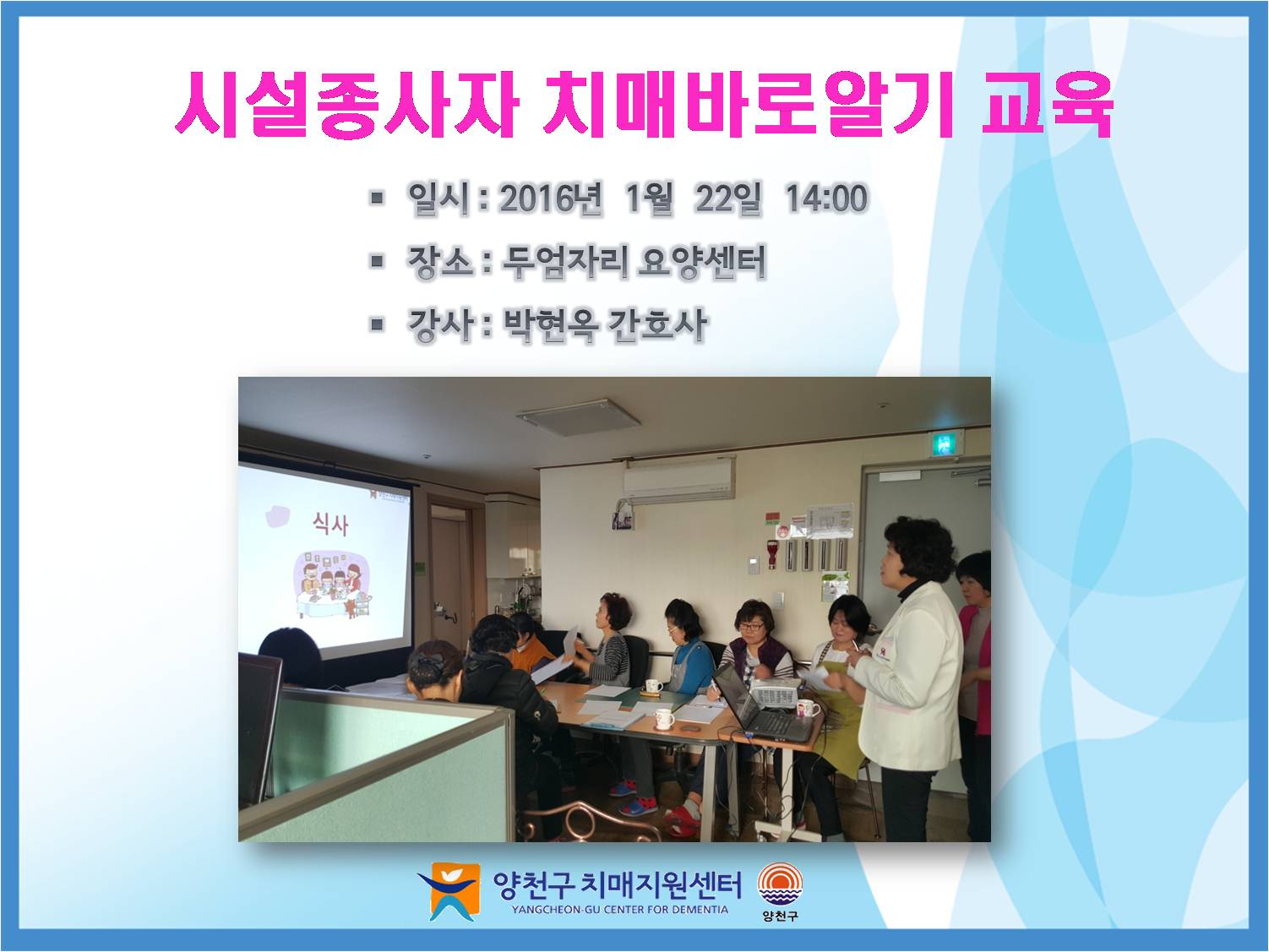 시설종사자 치매바로알기 교육

▪ 일시 : 2016년 1월 22일 14:00
▪ 장소 : 두엄자리 요양센터
▪ 강사 : 박현옥 간호사

식사

양천구 치매지원센터
YANGCHEON-GU CENTER FOR DEMENTIA
양천구